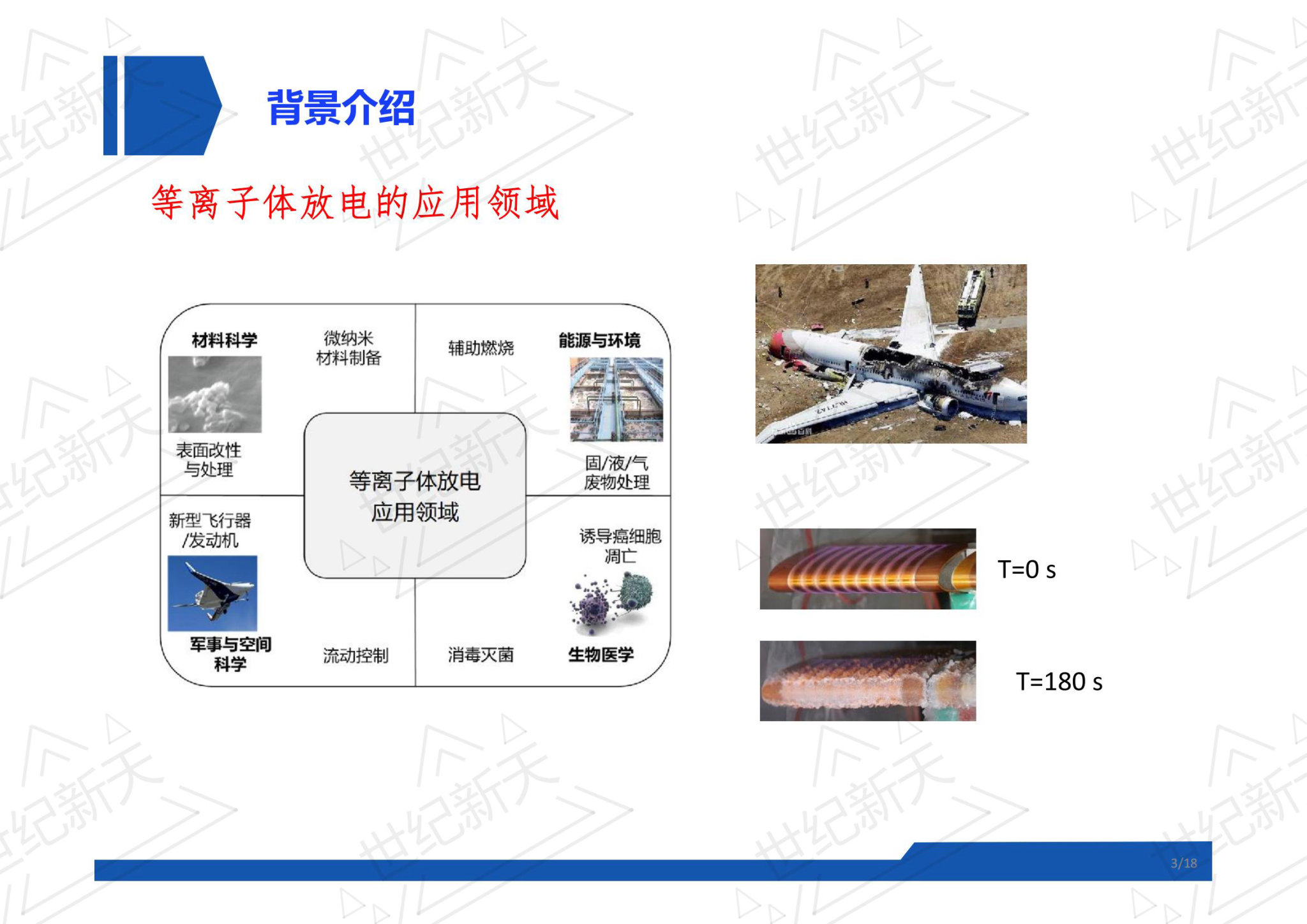 背景介绍

等离子体放电的应用领域

材料科学

微纳米材料制备

辅助燃烧

能源与环境

表面改性与处理

等离子体放电应用领域

固/液/气废物处理

新型飞行器/发动机

诱导癌细胞凋亡

军事与空间科学

流动控制

消毒灭菌

生物医学

T=0 s

T=180 s

3/18

世纪新天